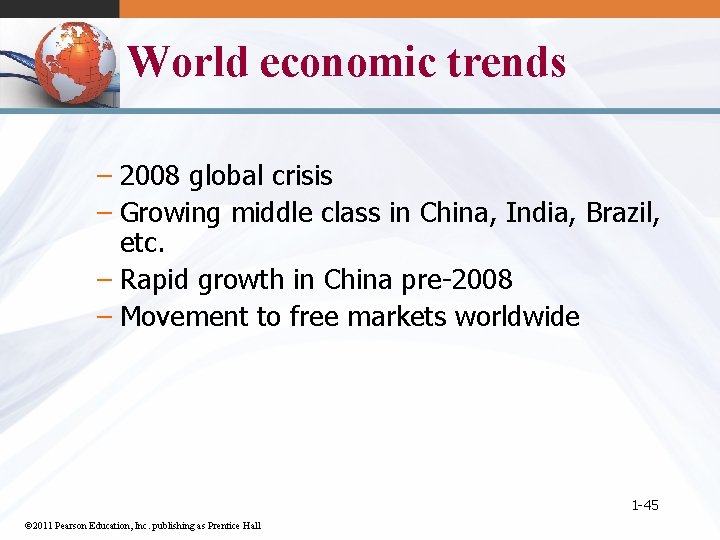 World economic trends

– 2008 global crisis
– Growing middle class in China, India, Brazil, etc.
– Rapid growth in China pre-2008
– Movement to free markets worldwide

1-45

©2011 Pearson Education, Inc. publishing as Prentice Hall